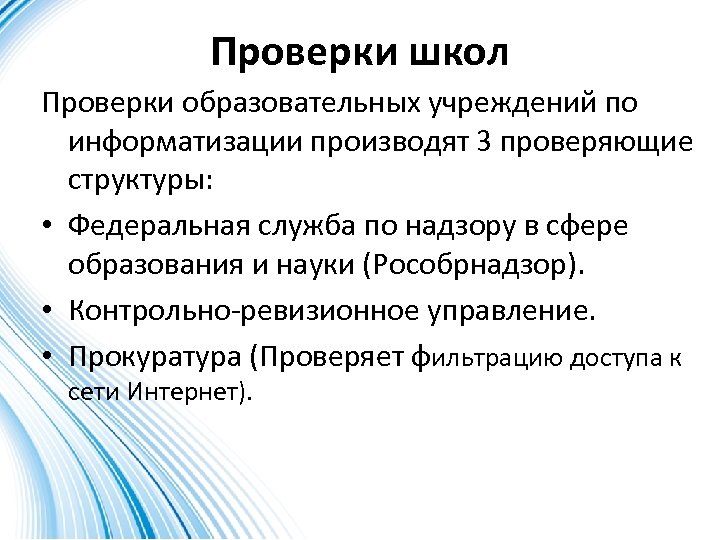 Проверки школ

Проверки образовательных учреждений по информатизации производят 3 проверяющие структуры:

• Федеральная служба по надзору в сфере образования и науки (Рособрнадзор).
• Контрольно-ревизионное управление.
• Прокуратура (Проверяет фильтрацию доступа к сети Интернет).